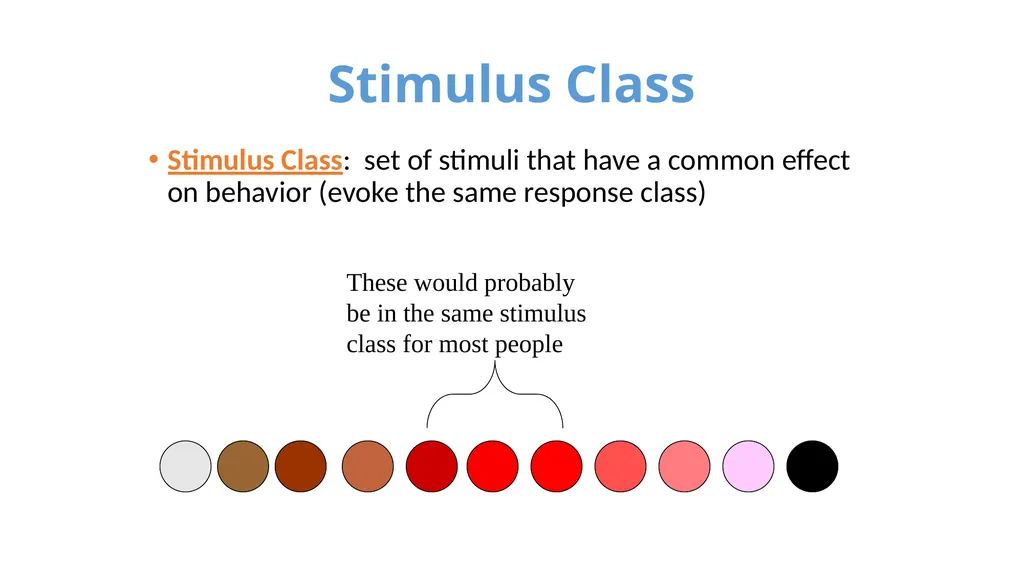 Stimulus Class

• Stimulus Class: set of stimuli that have a common effect on behavior (evoke the same response class)

These would probably be in the same stimulus class for most people